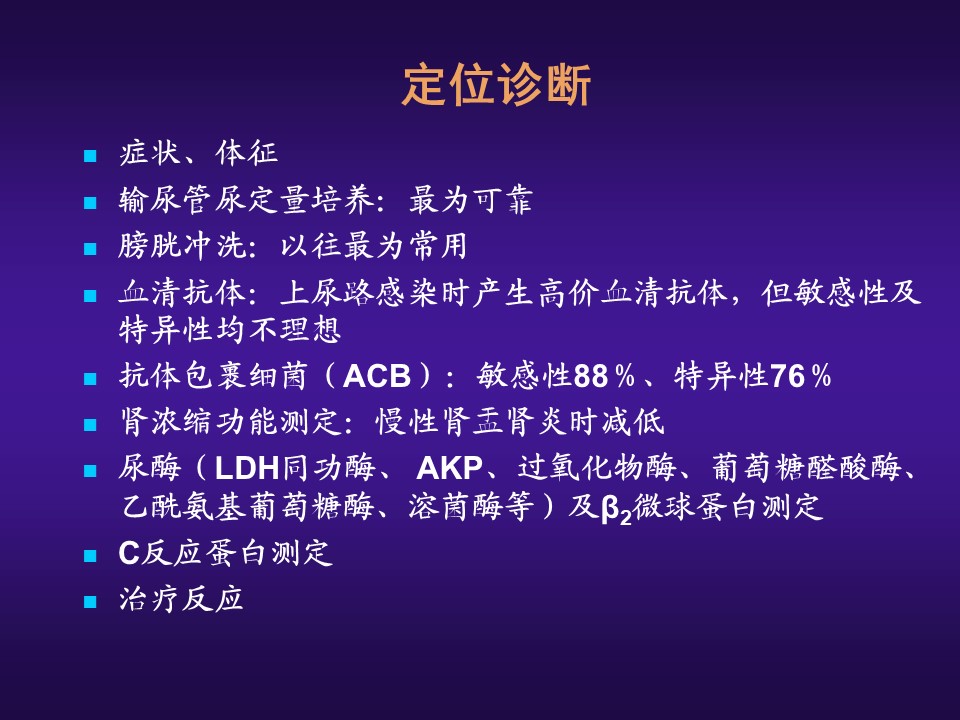 定位诊断

■ 症状、体征
■ 输尿管尿定量培养：最为可靠
■ 膀胱冲洗：以往最为常用
■ 血清抗体：上尿路感染时产生高价血清抗体，但敏感性及特异性均不理想
■ 抗体包裹细菌（ACB）：敏感性88％、特异性76％
■ 肾浓缩功能测定：慢性肾盂肾炎时减低
■ 尿酶（LDH同功酶、AKP、过氧化物酶、葡萄糖醛酸酶、乙酰氨基葡萄糖酶、溶菌酶等）及$\beta_2$微球蛋白测定
■ C反应蛋白测定
■ 治疗反应